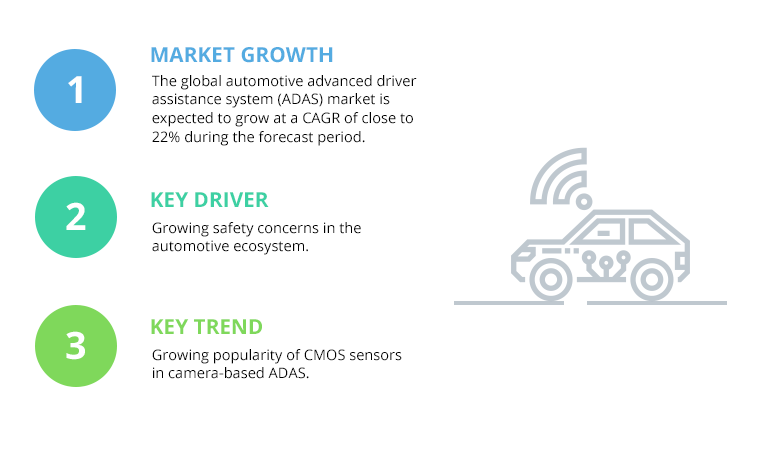 1

MARKET GROWTH

The global automotive advanced driver assistance system (ADAS) market is expected to grow at a CAGR of close to 22% during the forecast period.

2

KEY DRIVER

Growing safety concerns in the automotive ecosystem.

3

KEY TREND

Growing popularity of CMOS sensors in camera-based ADAS.